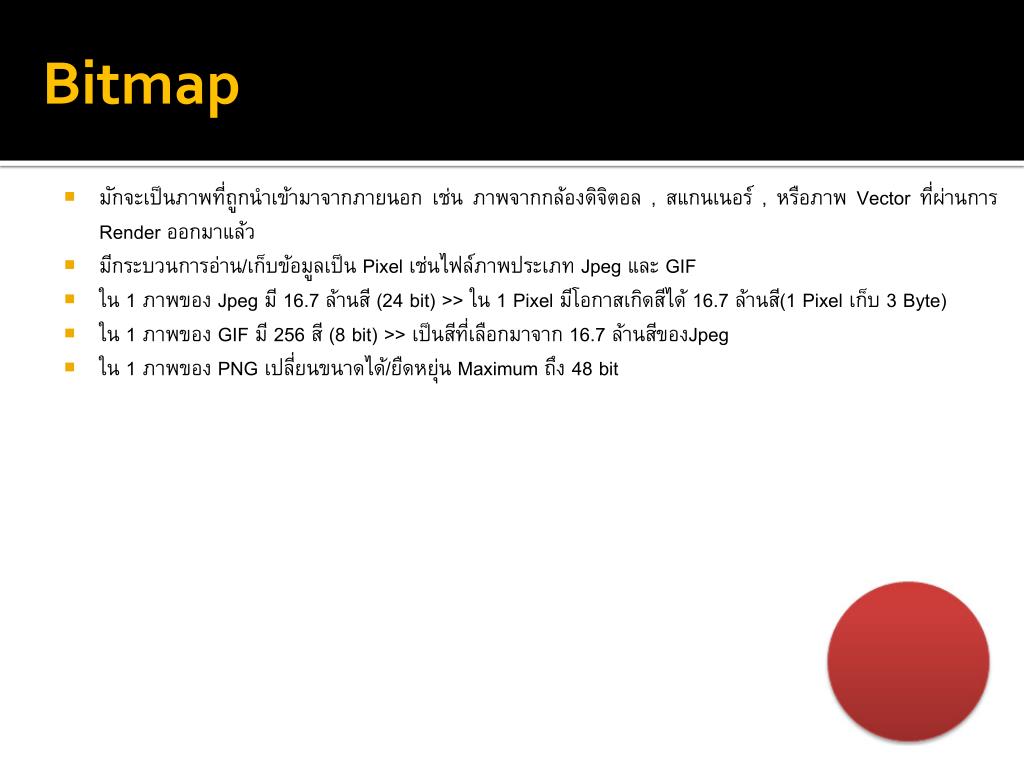 Bitmap

▪ มักจะเป็นภาพที่ถูกนำเข้ามาจากภายนอก เช่น ภาพจากกล้องดิจิตอล , สแกนเนอร์ , หรือภาพ Vector ที่ผ่านการ Render ออกมาแล้ว
▪ มีกระบวนการอ่าน/เก็บข้อมูลเป็น Pixel เช่นไฟล์ภาพประเภท Jpeg และ GIF
▪ ใน 1 ภาพของ Jpeg มี 16.7 ล้านสี (24 bit) >> ใน 1 Pixel มีโอกาสเกิดสีได้ 16.7 ล้านสี(1 Pixel เก็บ 3 Byte)
▪ ใน 1 ภาพของ GIF มี 256 สี (8 bit) >> เป็นสีที่เลือกมาจาก 16.7 ล้านสีของJpeg
▪ ใน 1 ภาพของ PNG เปลี่ยนขนาดได้/ยืดหยุ่น Maximum ถึง 48 bit